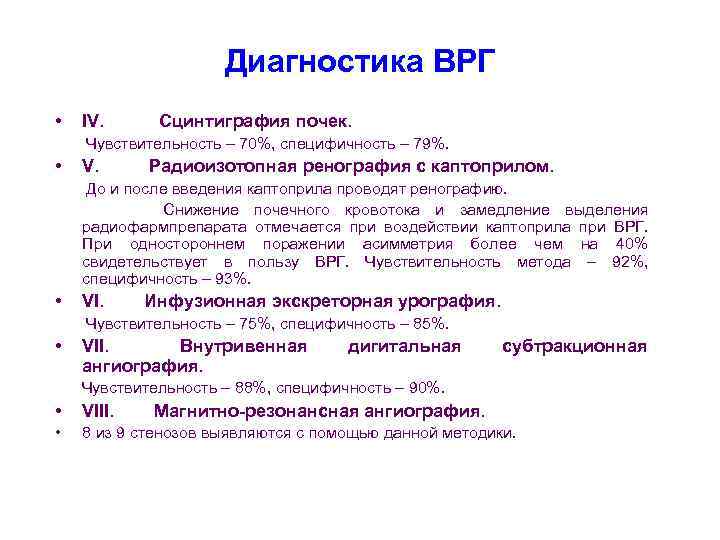 Диагностика ВРГ

• IV. Сцинтиграфия почек.
Чувствительность – 70%, специфичность – 79%.
• V. Радиоизотопная ренография с каптоприлом.
До и после введения каптоприла проводят ренографию.
Снижение почечного кровотока и замедление выделения радиофармпрепарата отмечается при воздействии каптоприла при ВРГ. При одностороннем поражении асимметрия более чем на 40% свидетельствует в пользу ВРГ. Чувствительность метода – 92%, специфичность – 93%.
• VI. Инфузионная экскреторная урография.
Чувствительность – 75%, специфичность – 85%.
• VII. Внутривенная дигитальная субтракционная ангиография.
Чувствительность – 88%, специфичность – 90%.
• VIII. Магнитно-резонансная ангиография.
• 8 из 9 стенозов выявляются с помощью данной методики.